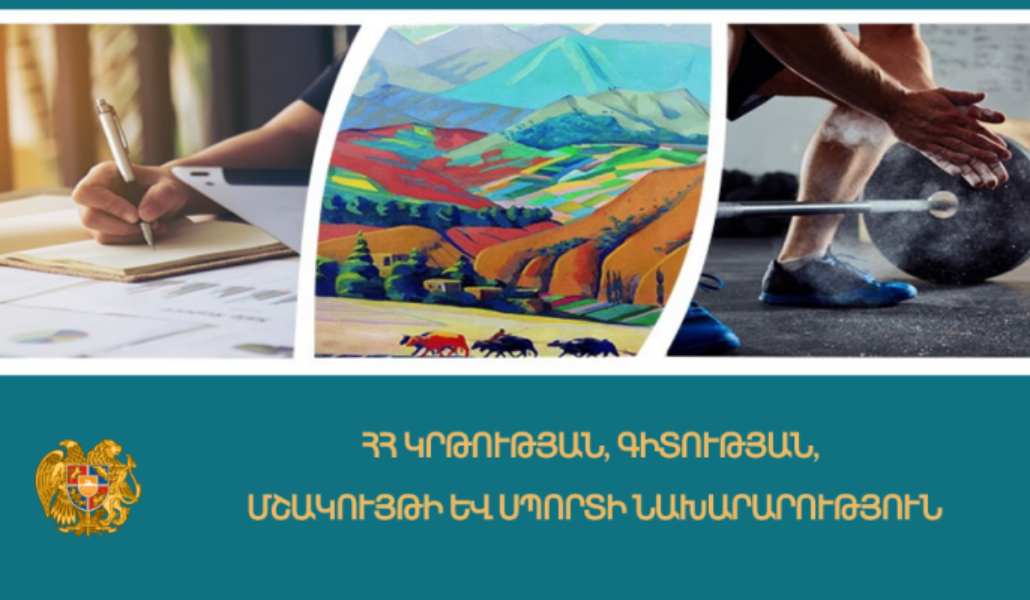 ՀՀ ԿՐԹՈՒԹՅԱՆ, ԳԻՏՈՒԹՅԱՆ, ՄՇԱԿՈՒՅԹԻ ԵՎ ՍՊՈՐՏԻ ՆԱԽԱՐԱՐՈՒԹՅՈՒՆ